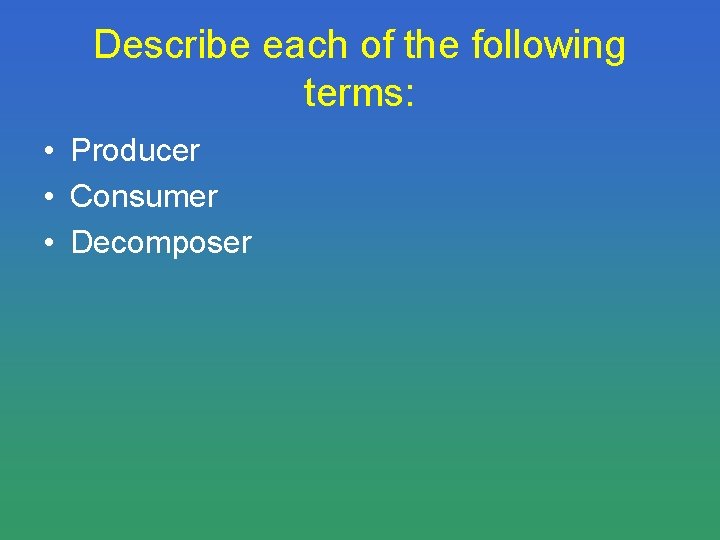 Describe each of the following terms:

• Producer
• Consumer
• Decomposer